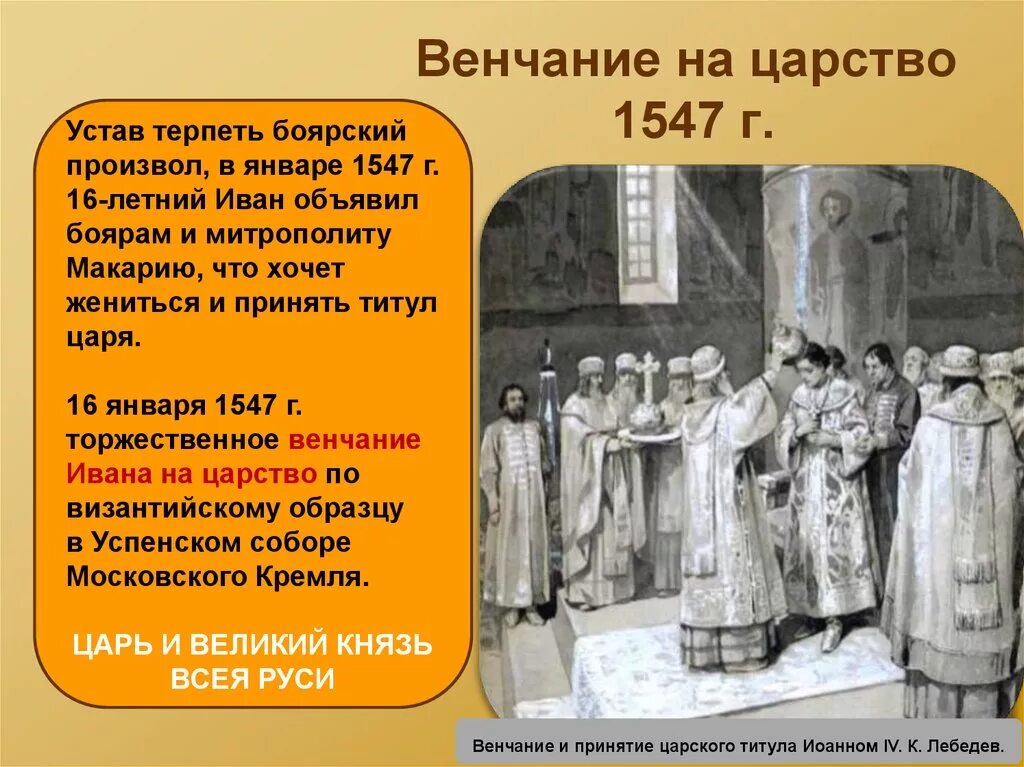 Венчание на царство 1547 г.

Устав терпеть боярский произвол, в январе 1547 г. 16-летний Иван объявил боярам и митрополиту Макарию, что хочет жениться и принять титул царя.

16 января 1547 г. торжественное венчание Ивана на царство по византийскому образцу в Успенском соборе Московского Кремля.

ЦАРЬ И ВЕЛИКИЙ КНЯЗЬ ВСЕЯ РУСИ

Венчание и принятие царского титула Иоанном IV. К. Лебедев.